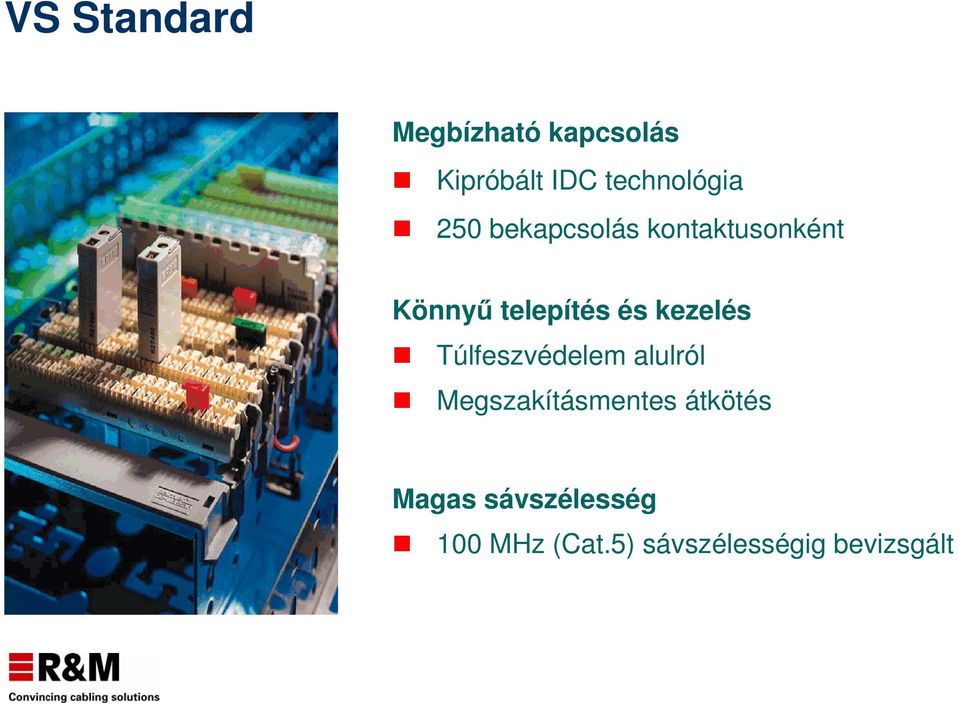 VS Standard

Megbízható kapcsolás

Kipróbált IDC technológia

250 bekapcsolás kontaktusonként

Könnyű telepítés és kezelés

Túlfeszvédelem alulról

Megszakításmentes átkötés

Magas sávszélesség

100 MHz (Cat.5) sávszélességig bevizsgált

R&M
Convincing cabling solutions